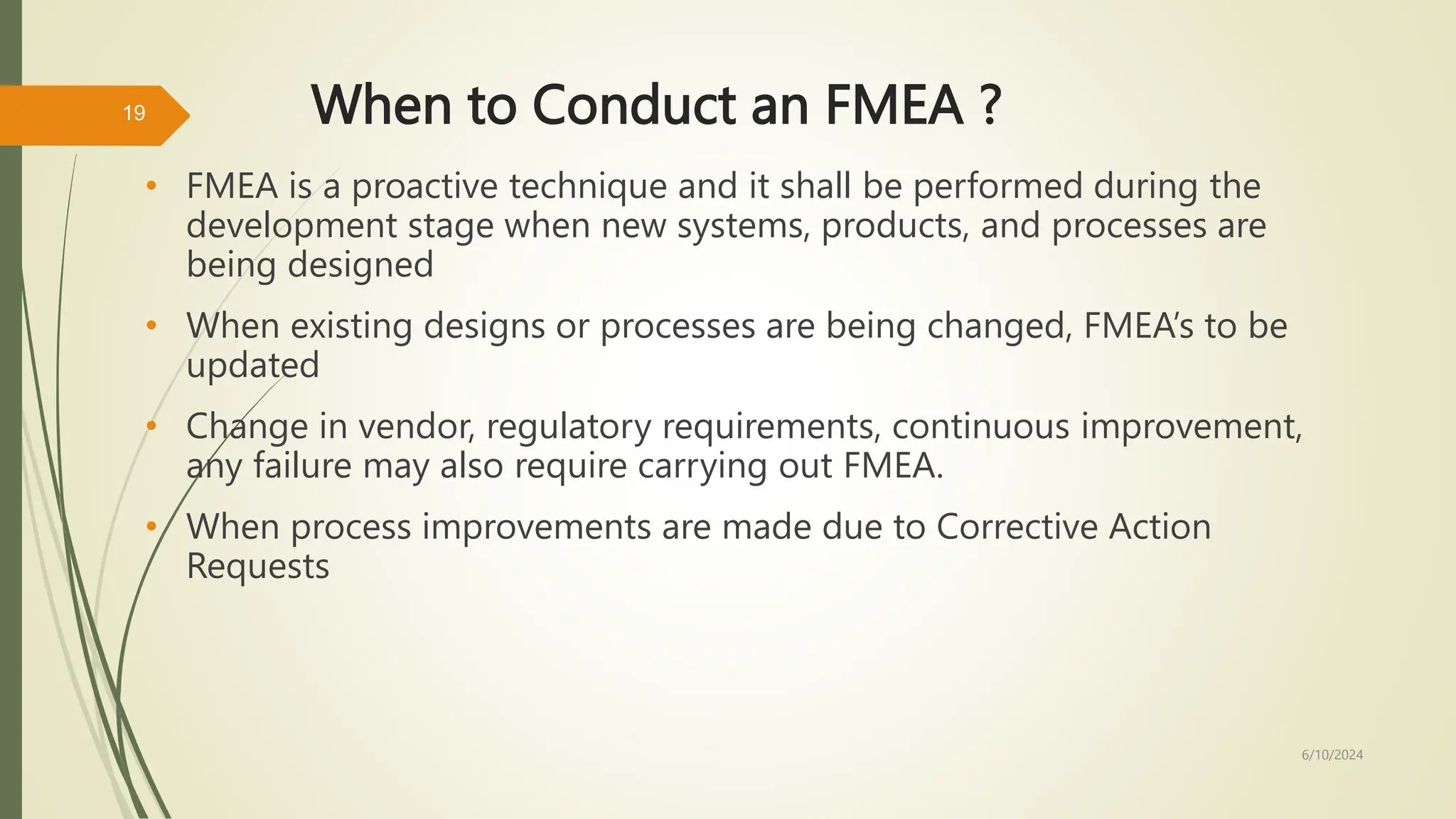 19

When to Conduct an FMEA ?

• FMEA is a proactive technique and it shall be performed during the development stage when new systems, products, and processes are being designed

• When existing designs or processes are being changed, FMEA's to be updated

• Change in vendor, regulatory requirements, continuous improvement, any failure may also require carrying out FMEA.

• When process improvements are made due to Corrective Action Requests

6/10/2024